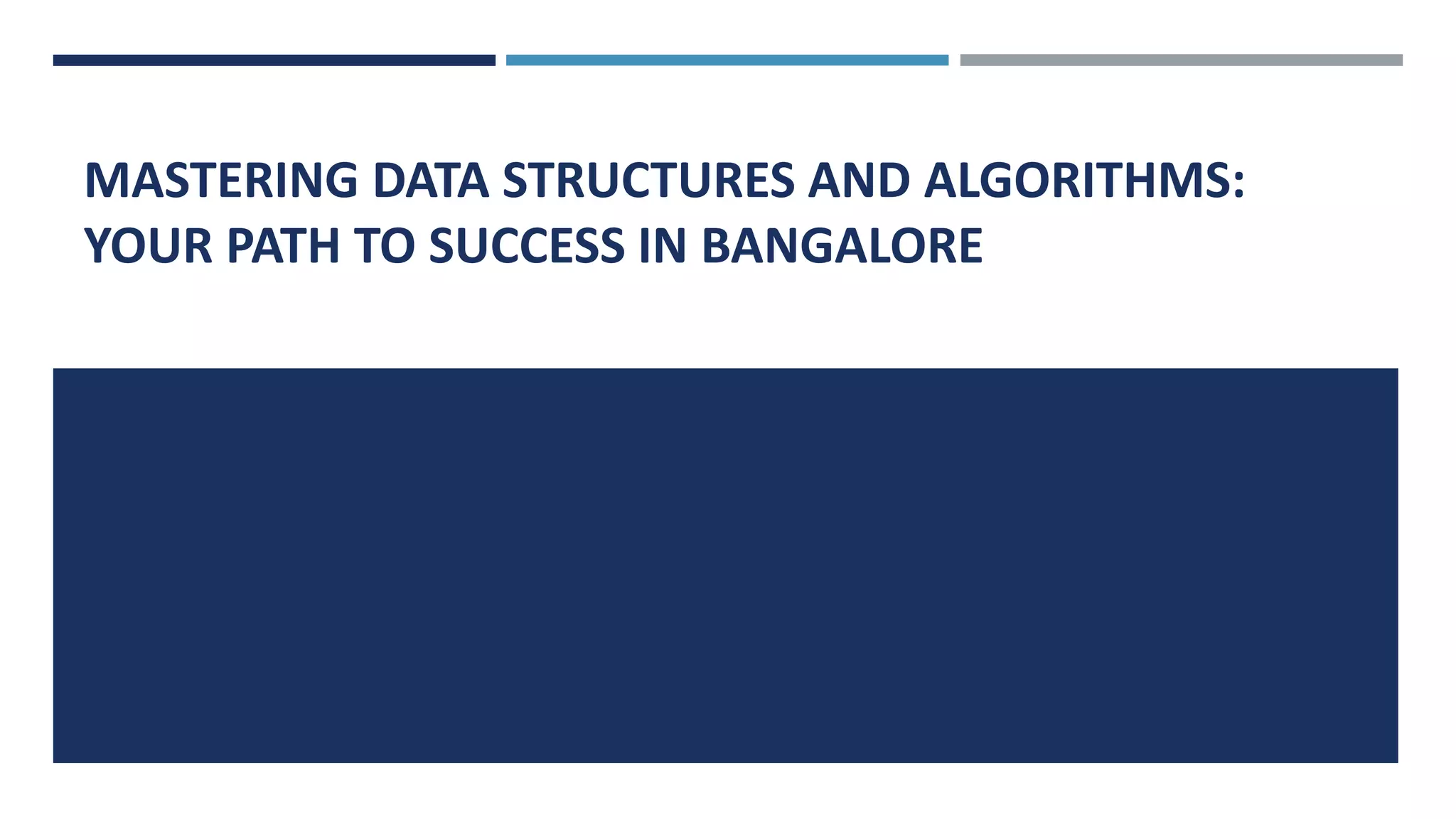 MASTERING DATA STRUCTURES AND ALGORITHMS: YOUR PATH TO SUCCESS IN BANGALORE